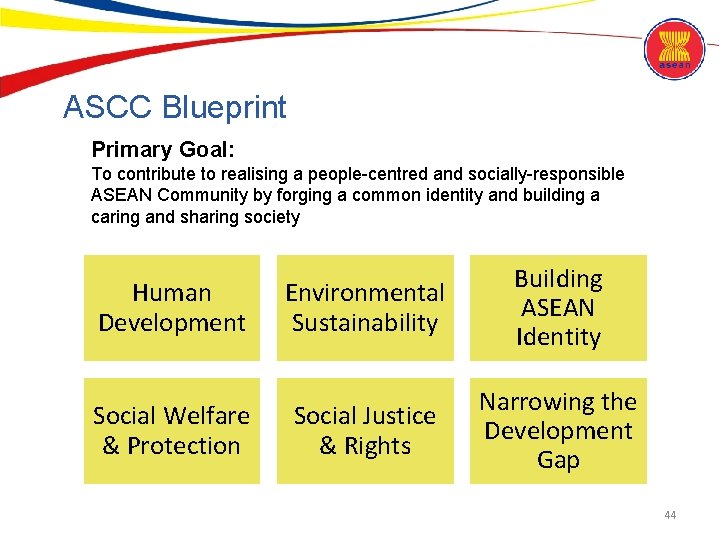 asean

ASCC Blueprint

Primary Goal:
To contribute to realising a people-centred and socially-responsible ASEAN Community by forging a common identity and building a caring and sharing society

Human Development

Environmental Sustainability

Building ASEAN Identity

Social Welfare & Protection

Social Justice & Rights

Narrowing the Development Gap

44